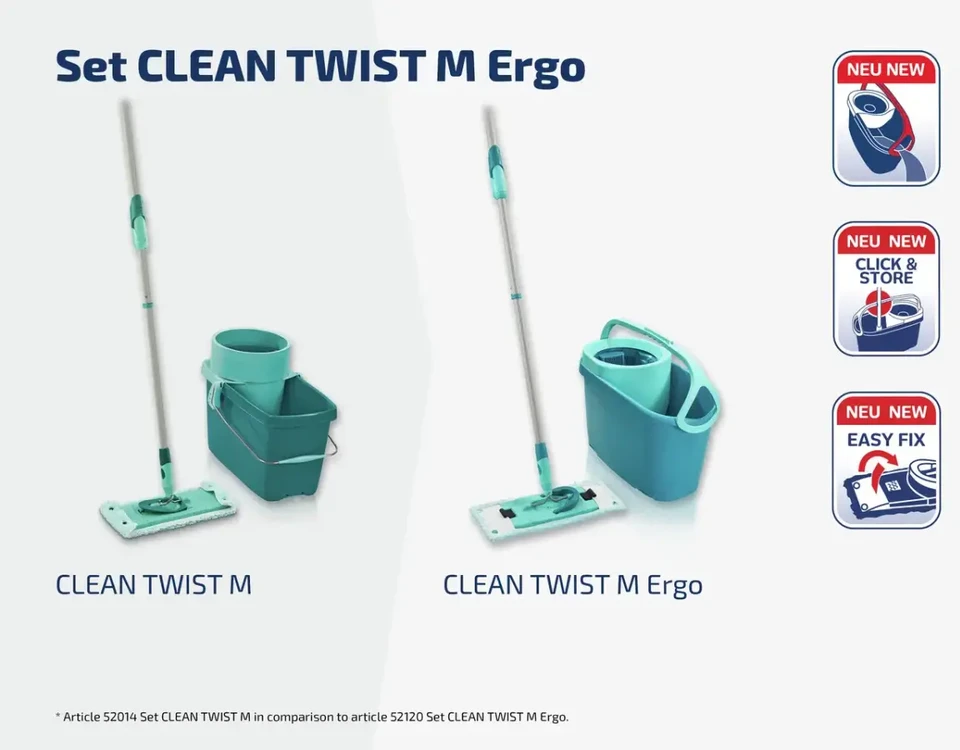 Set CLEAN TWIST M Ergo

NEU NEW

NEU NEW
CLICK & STORE

NEU NEW
EASY FIX

CLEAN TWIST M

CLEAN TWIST M Ergo

* Article 52014 Set CLEAN TWIST M in comparison to article 52120 Set CLEAN TWIST M Ergo.